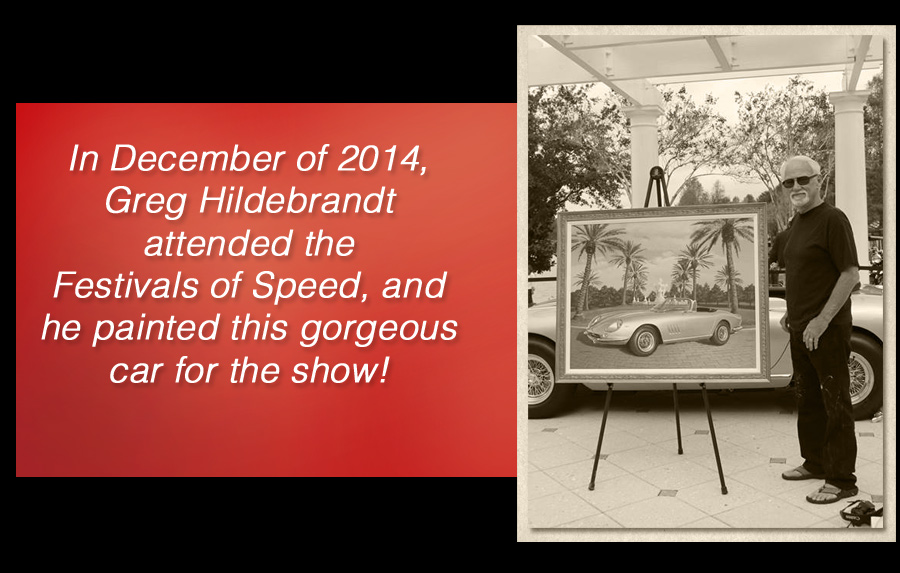 In December of 2014, Greg Hildebrandt attended the Festivals of Speed, and he painted this gorgeous car for the show!